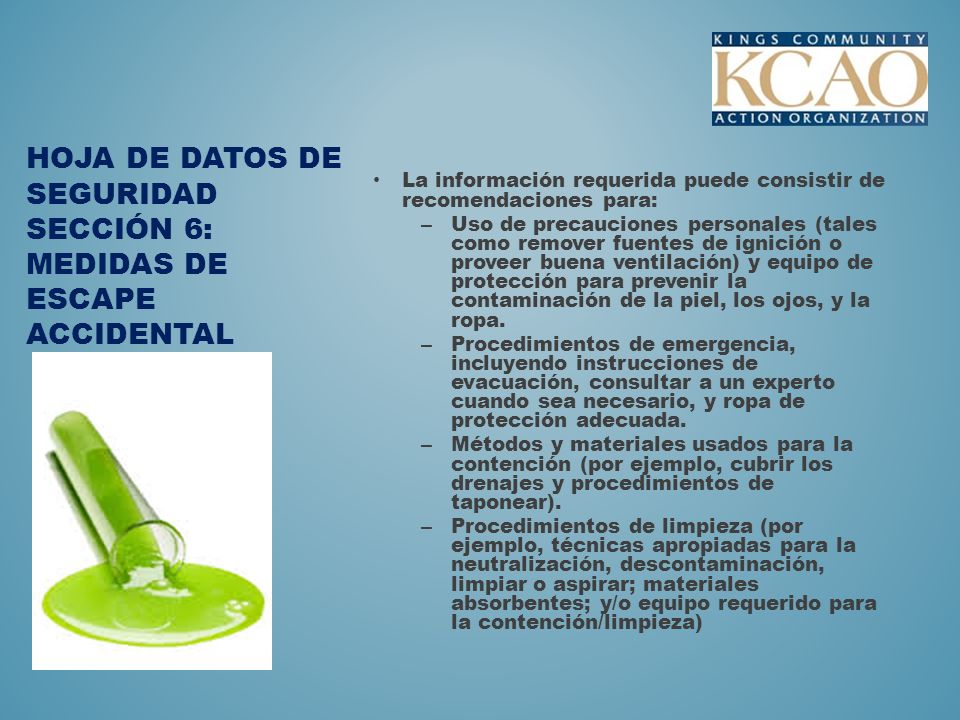 KINGS COMMUNITY
KCAO
ACTION ORGANIZATION

HOJA DE DATOS DE SEGURIDAD SECCIÓN 6: MEDIDAS DE ESCAPE ACCIDENTAL

• La información requerida puede consistir de recomendaciones para:
– Uso de precauciones personales (tales como remover fuentes de ignición o proveer buena ventilación) y equipo de protección para prevenir la contaminación de la piel, los ojos, y la ropa.
– Procedimientos de emergencia, incluyendo instrucciones de evacuación, consultar a un experto cuando sea necesario, y ropa de protección adecuada.
– Métodos y materiales usados para la contención (por ejemplo, cubrir los drenajes y procedimientos de taponear).
– Procedimientos de limpieza (por ejemplo, técnicas apropiadas para la neutralización, descontaminación, limpiar o aspirar; materiales absorbentes; y/o equipo requerido para la contención/limpieza)